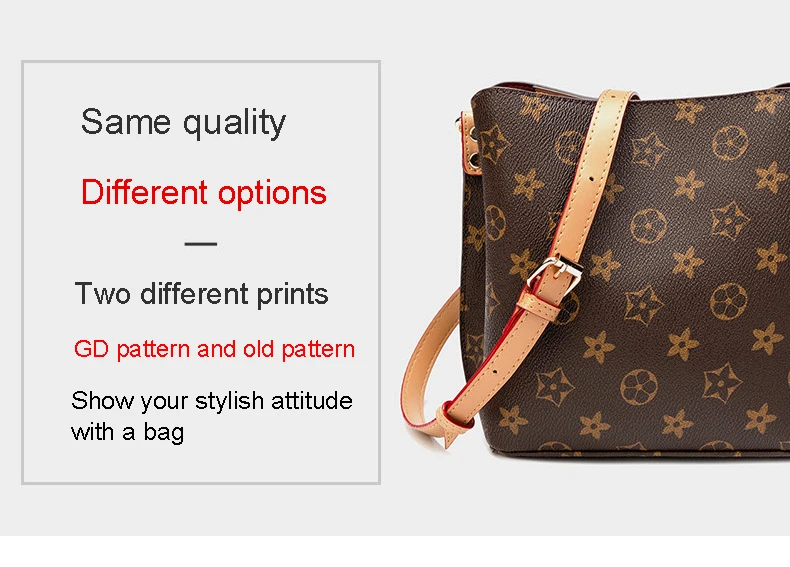 Same quality

Different options

—

Two different prints

GD pattern and old pattern

Show your stylish attitude with a bag